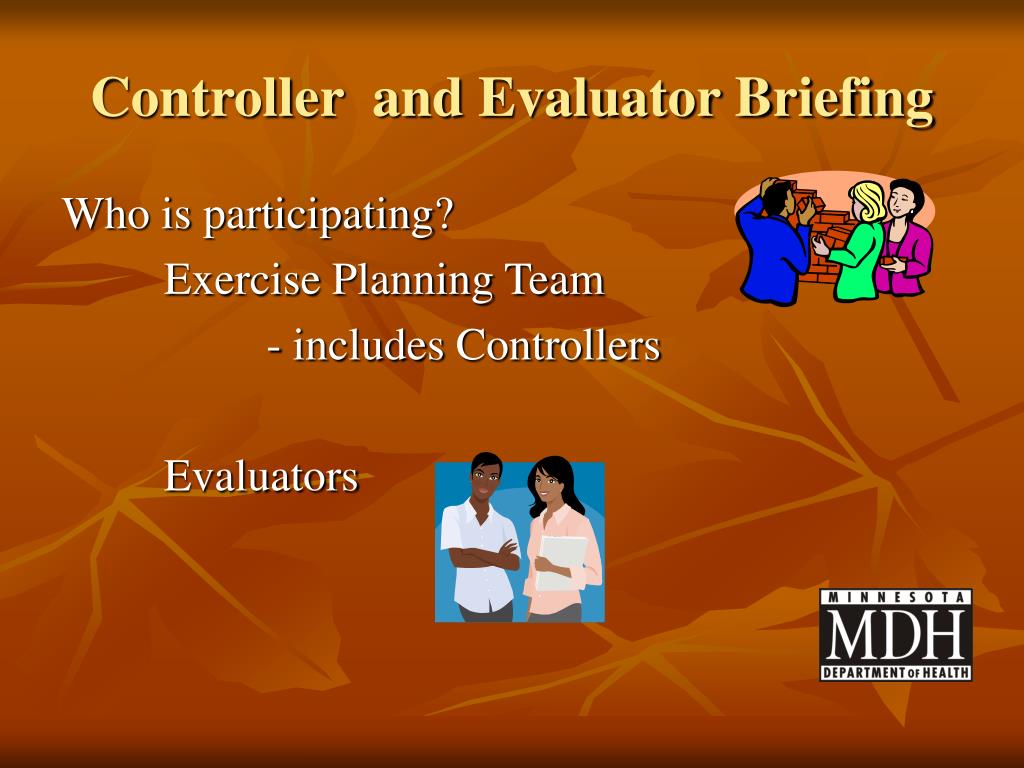 Controller and Evaluator Briefing

Who is participating?

Exercise Planning Team

- includes Controllers

Evaluators

MINNESOTA
MDH
DEPARTMENT OF HEALTH